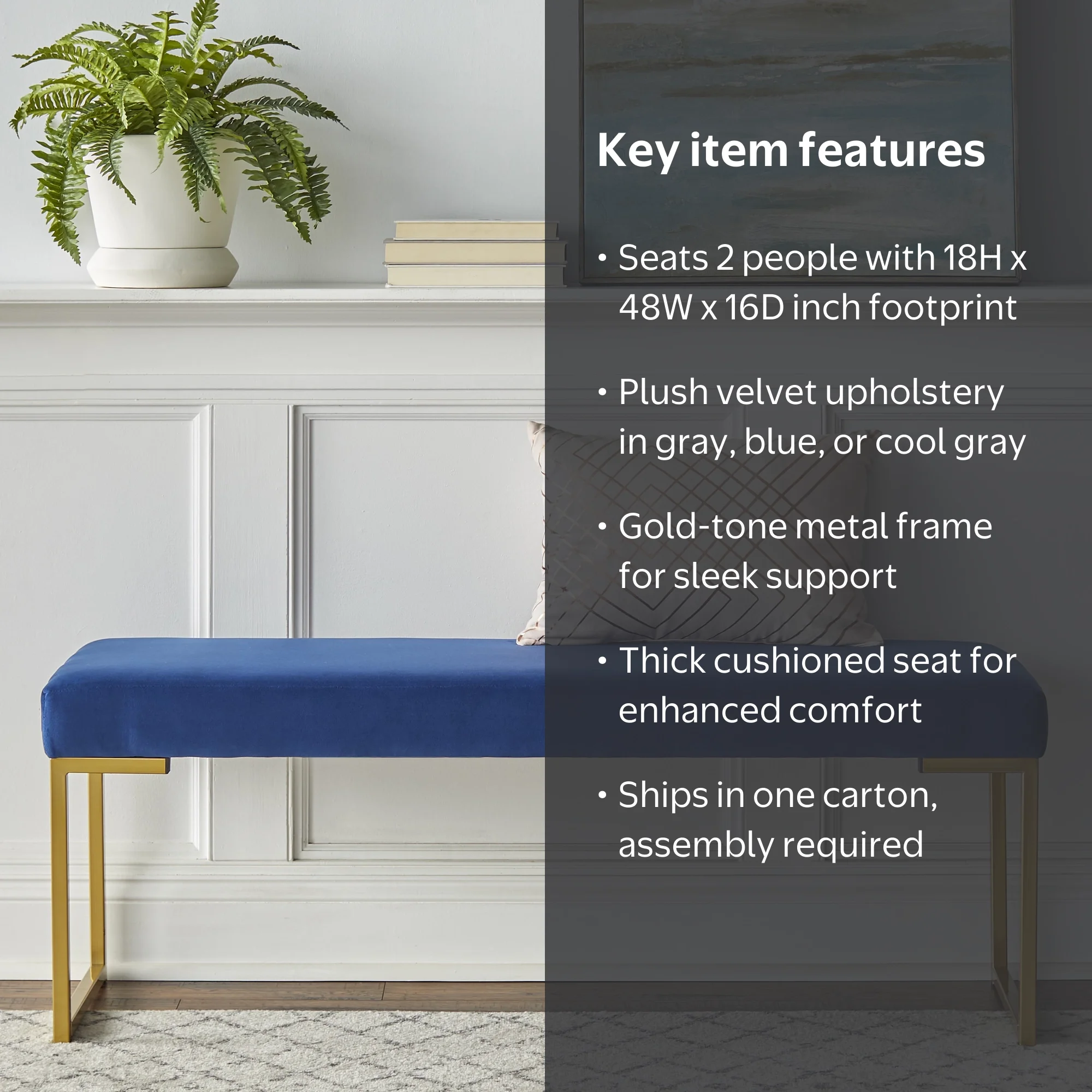 Key item features

• Seats 2 people with 18H x 48W x 16D inch footprint

• Plush velvet upholstery in gray, blue, or cool gray

• Gold-tone metal frame for sleek support

• Thick cushioned seat for enhanced comfort

• Ships in one carton, assembly required